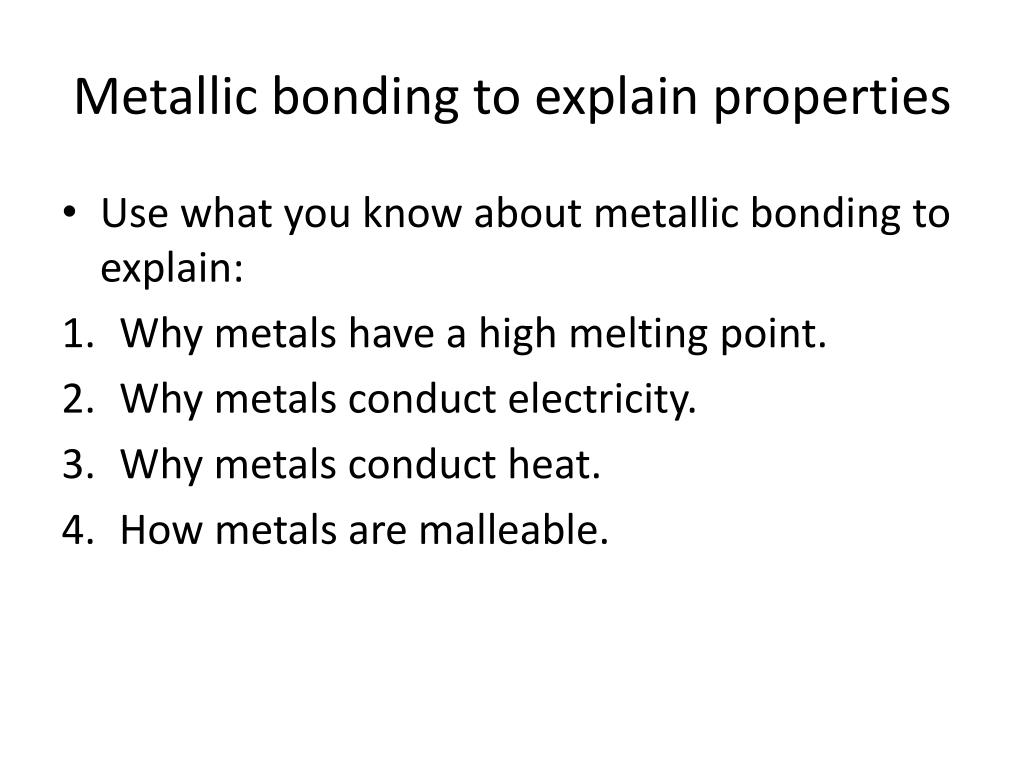 Metallic bonding to explain properties

• Use what you know about metallic bonding to explain:

1. Why metals have a high melting point.
2. Why metals conduct electricity.
3. Why metals conduct heat.
4. How metals are malleable.